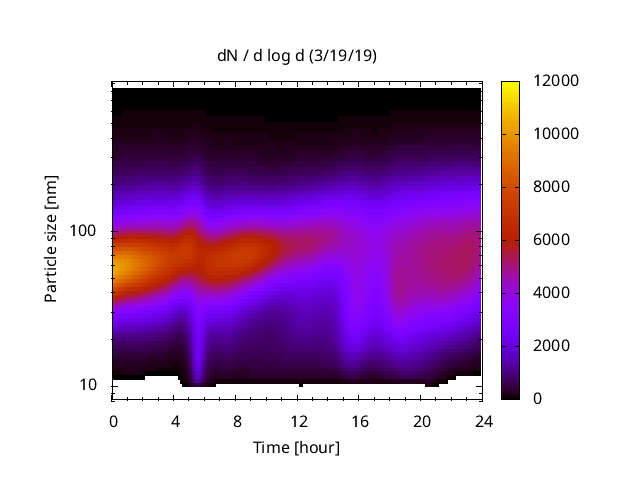 dN / d log d (3/19/19)

Particle size [nm]

100

10

0 4 8 12 16 20 24

Time [hour]

12000
10000
8000
6000
4000
2000
0